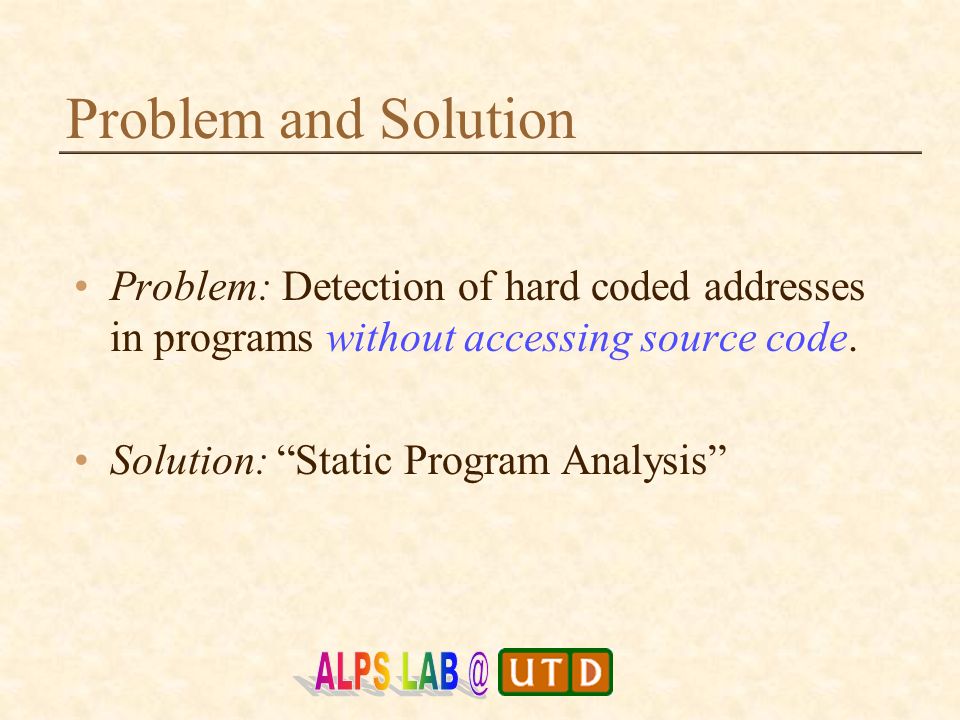 Problem and Solution

• Problem: Detection of hard coded addresses in programs without accessing source code.

• Solution: “Static Program Analysis”

ALPS LAB @ UTD